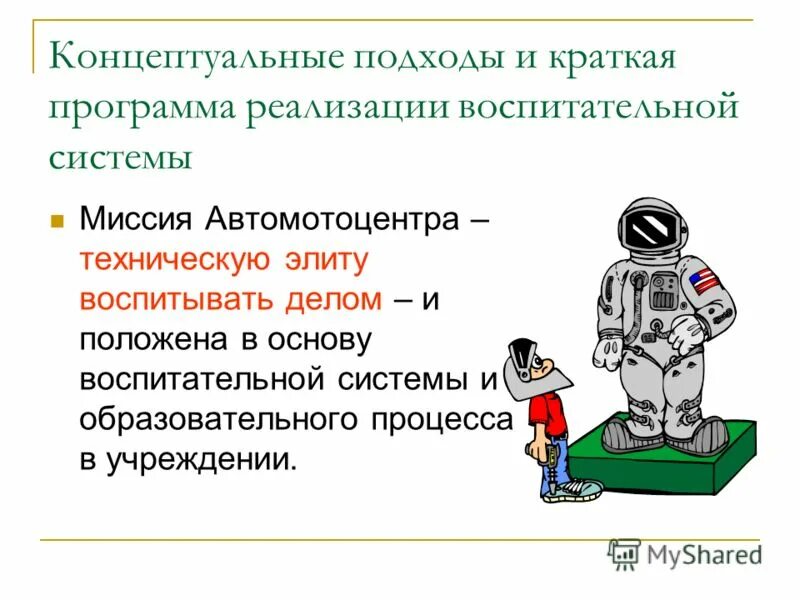 Концептуальные подходы и краткая программа реализации воспитательной системы

Миссия Автомотоцентра – техническую элиту воспитывать делом – и положена в основу воспитательной системы и образовательного процесса в учреждении.

MyShared